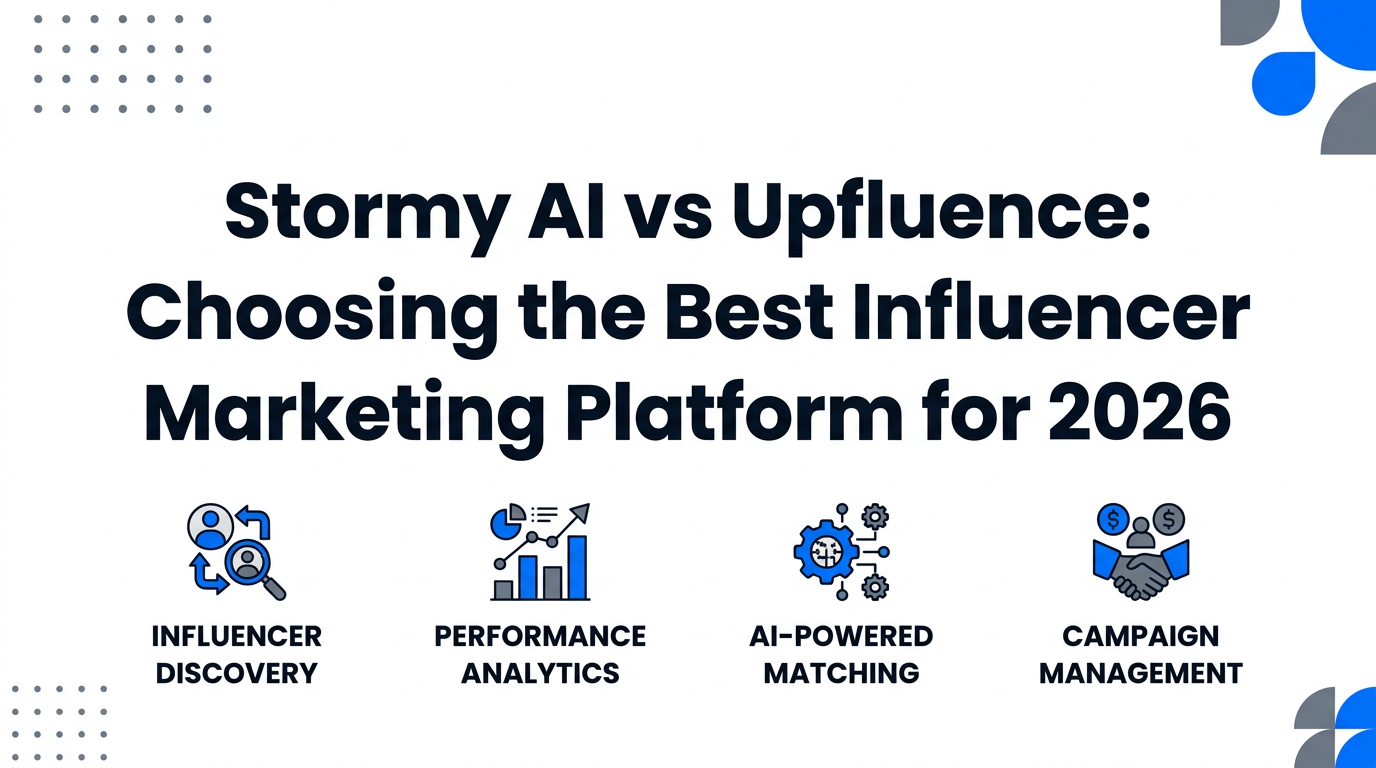 Stormy AI vs Upfluence: Choosing the Best Influencer Marketing Platform for 2026

INFLUENCER DISCOVERY

PERFORMANCE ANALYTICS

AI-POWERED MATCHING

CAMPAIGN MANAGEMENT